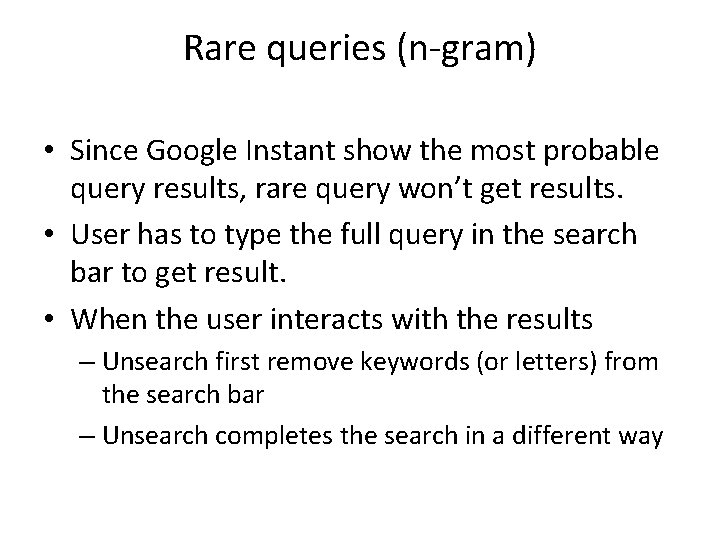 Rare queries (n-gram)

• Since Google Instant show the most probable query results, rare query won't get results.
• User has to type the full query in the search bar to get result.
• When the user interacts with the results
– Unsearch first remove keywords (or letters) from the search bar
– Unsearch completes the search in a different way